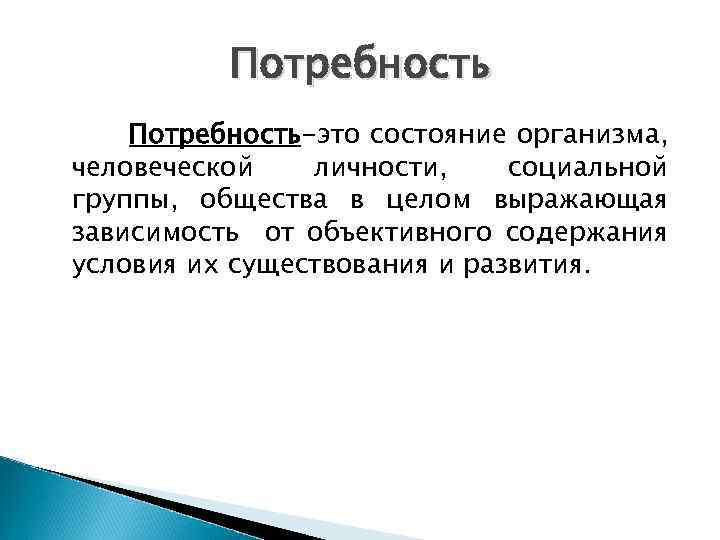 Потребность

Потребность–это состояние организма, человеческой личности, социальной группы, общества в целом выражающая зависимость от объективного содержания условия их существования и развития.